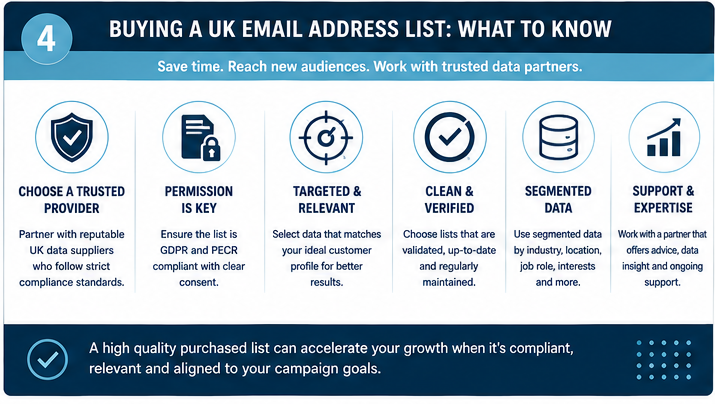 4

BUYING A UK EMAIL ADDRESS LIST: WHAT TO KNOW

Save time. Reach new audiences. Work with trusted data partners.

CHOOSE A TRUSTED PROVIDER

Partner with reputable UK data suppliers who follow strict compliance standards.

PERMISSION IS KEY

Ensure the list is GDPR and PECR compliant with clear consent.

TARGETED & RELEVANT

Select data that matches your ideal customer profile for better results.

CLEAN & VERIFIED

Choose lists that are validated, up-to-date and regularly maintained.

SEGMENTED DATA

Use segmented data by industry, location, job role, interests and more.

SUPPORT & EXPERTISE

Work with a partner that offers advice, data insight and ongoing support.

A high quality purchased list can accelerate your growth when it's compliant, relevant and aligned to your campaign goals.